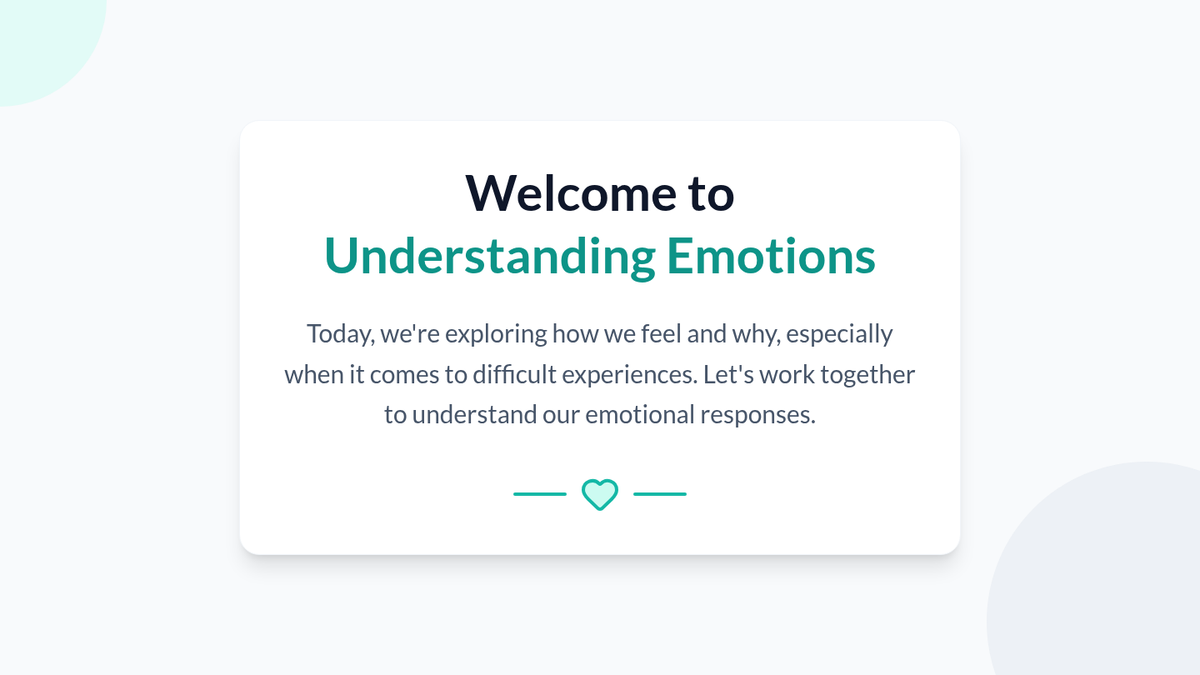 Welcome to
Understanding Emotions

Today, we're exploring how we feel and why, especially when it comes to difficult experiences. Let's work together to understand our emotional responses.